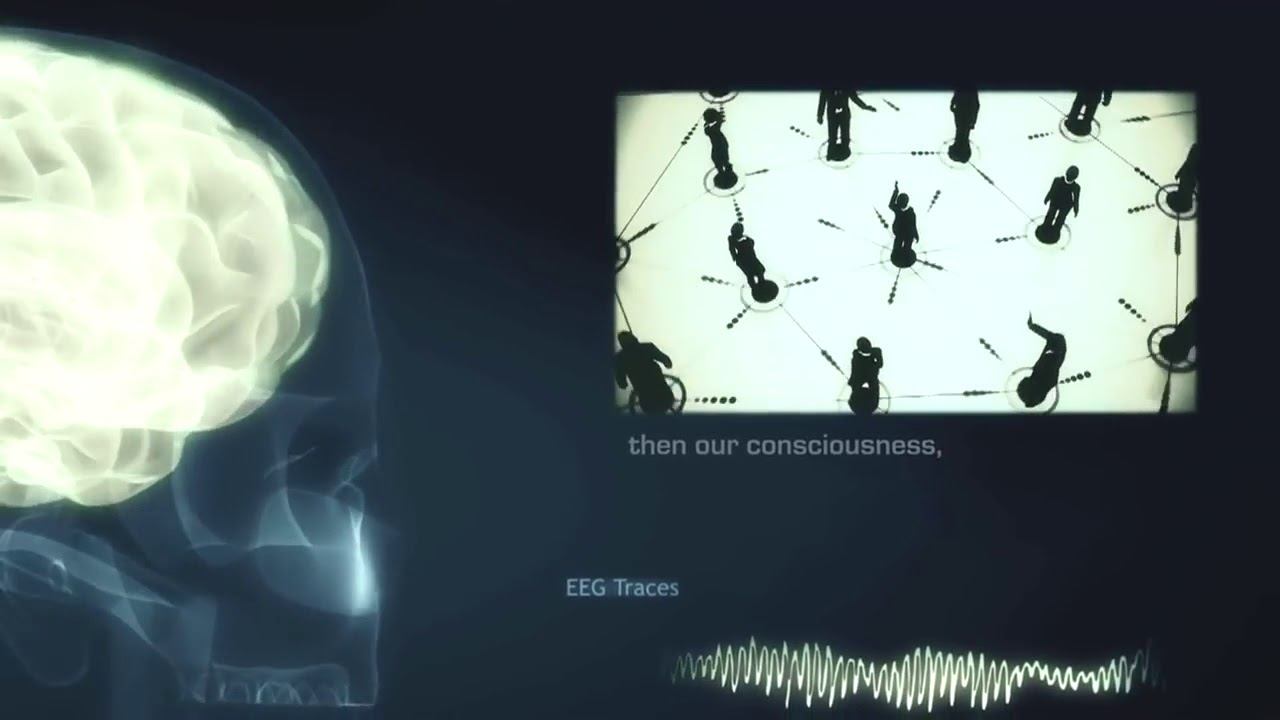 then our consciousness,

EEG Traces